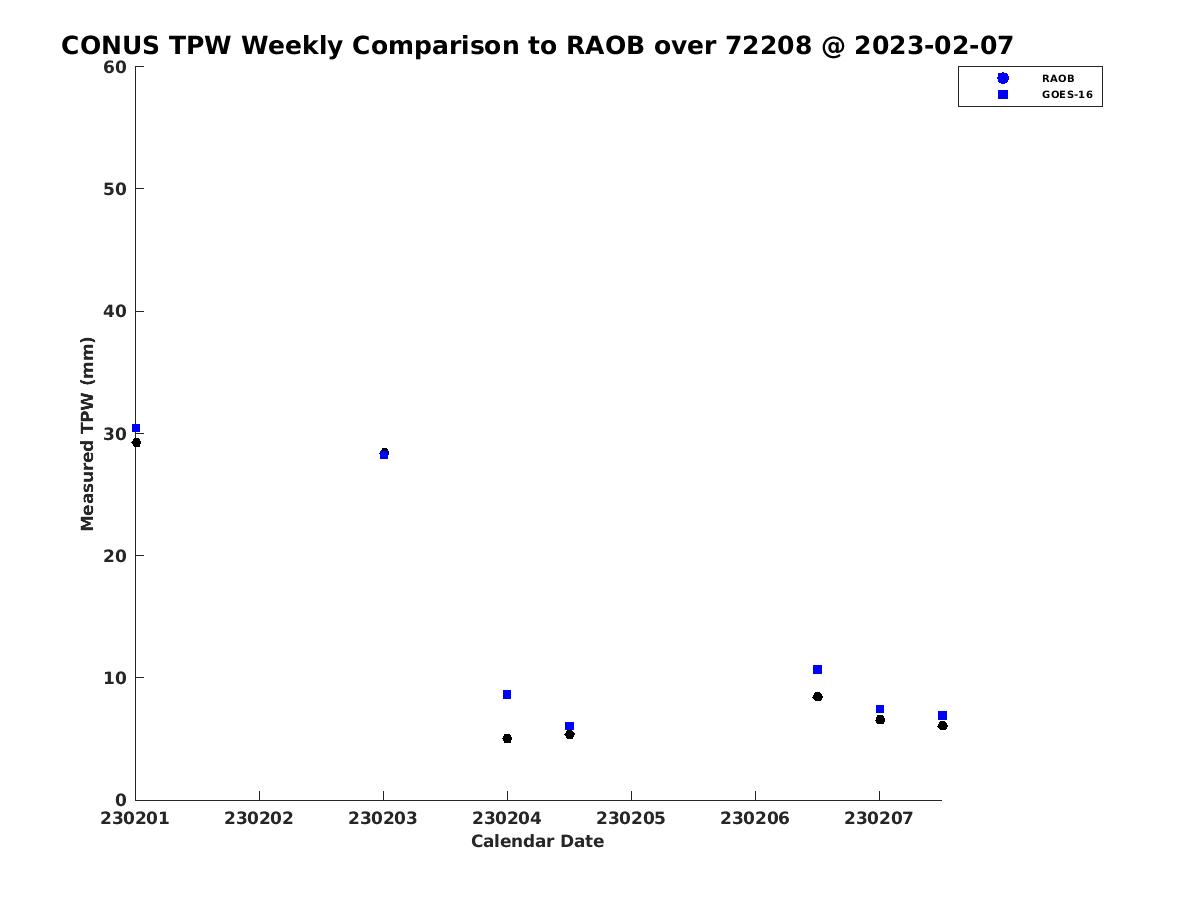 CONUS TPW Weekly Comparison to RAOB over 72208 @ 2023-02-07

RAOB
GOES-16

Measured TPW (mm)

60
50
40
30
20
10
0

230201
230202
230203
230204
230205
230206
230207

Calendar Date